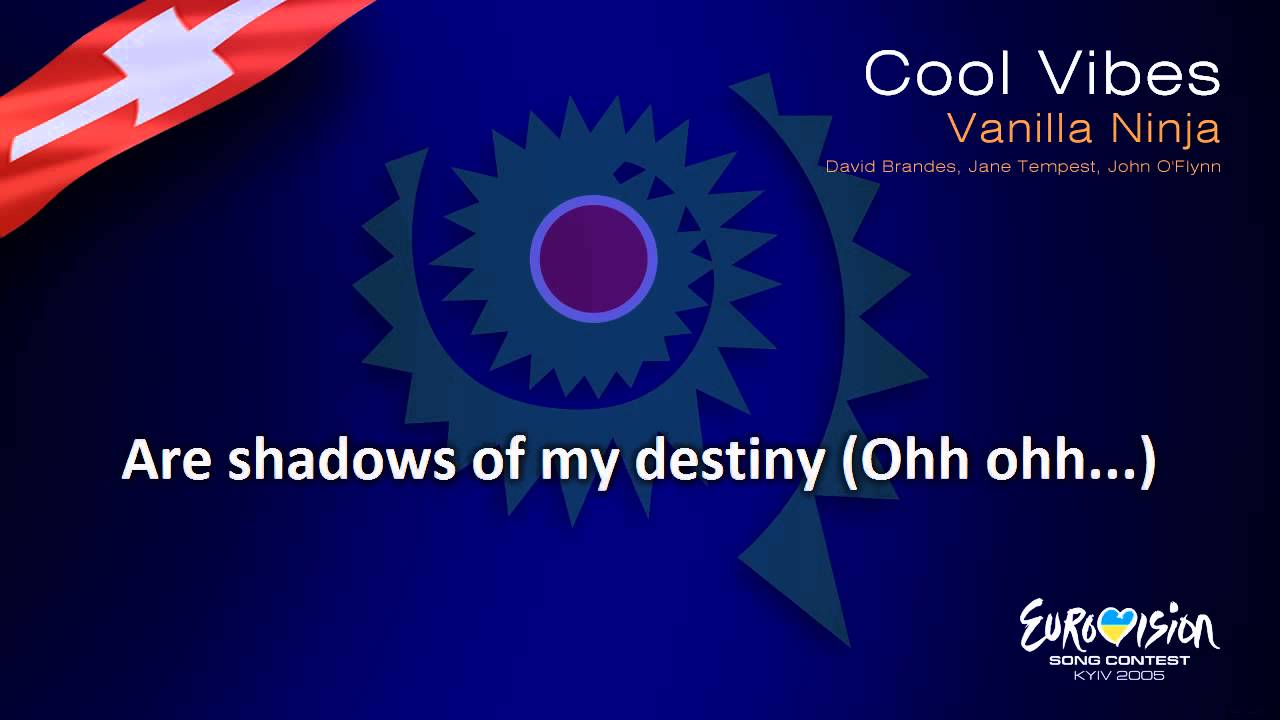 Cool Vibes
Vanilla Ninja
David Brandes, Jane Tempest, John O'Flynn

Are shadows of my destiny (Ohh ohh...)

EUROVISION
SONG CONTEST
KYIV 2005